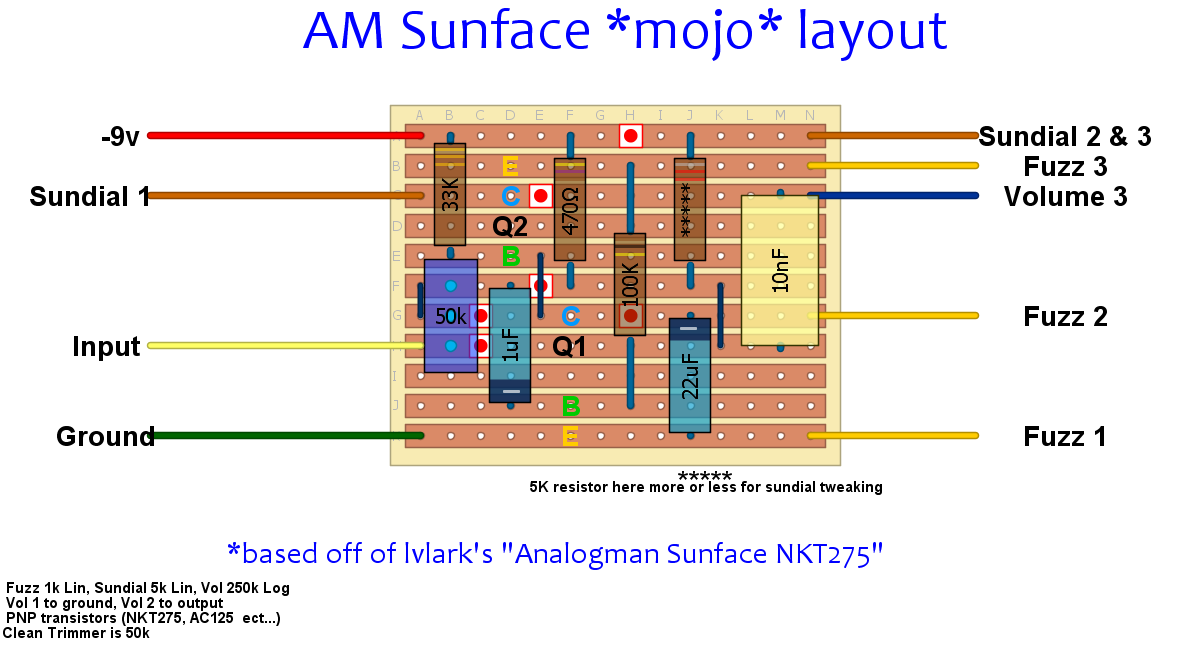 AM Sunface *mojo* layout

A B C D E F G H I J K L M N

B
C
D
E
F
G
H
I
J

-9v
Sundial 1
Input
Ground

Sundial 2 & 3
Fuzz 3
Volume 3
Fuzz 2
Fuzz 1

33K
E
C
Q2
B
470Ω
100K
*****
10nF
50k
1uF
C
Q1
B
E
22uF

*****
5K resistor here more or less for sundial tweaking

*based off of lvlark's "Analogman Sunface NKT275"

Fuzz 1k Lin, Sundial 5k Lin, Vol 250k Log
Vol 1 to ground, Vol 2 to output
PNP transistors (NKT275, AC125 ect...)
Clean Trimmer is 50k